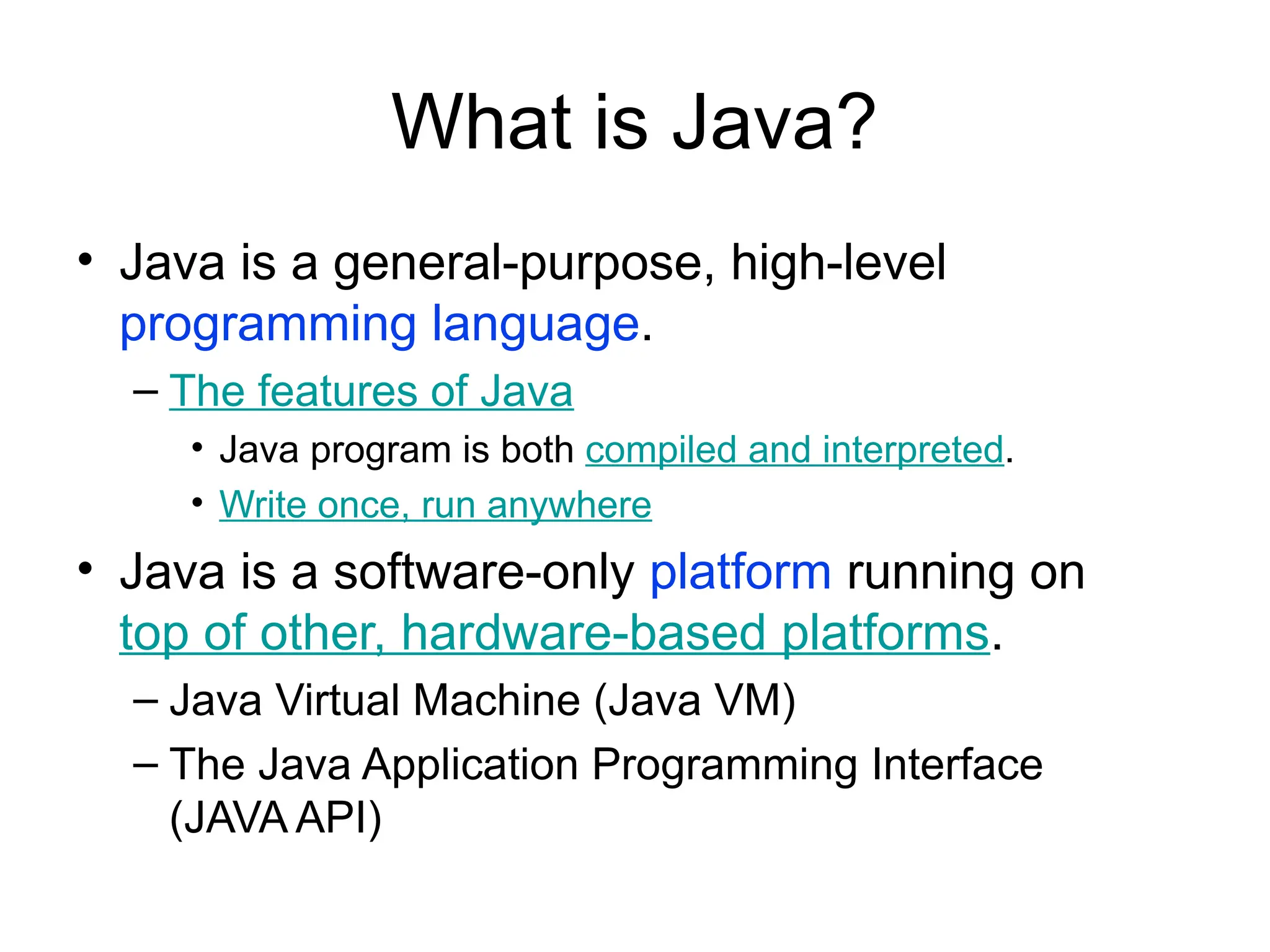 What is Java?

• Java is a general-purpose, high-level programming language.
– The features of Java
• Java program is both compiled and interpreted.
• Write once, run anywhere

• Java is a software-only platform running on top of other, hardware-based platforms.
– Java Virtual Machine (Java VM)
– The Java Application Programming Interface (JAVA API)